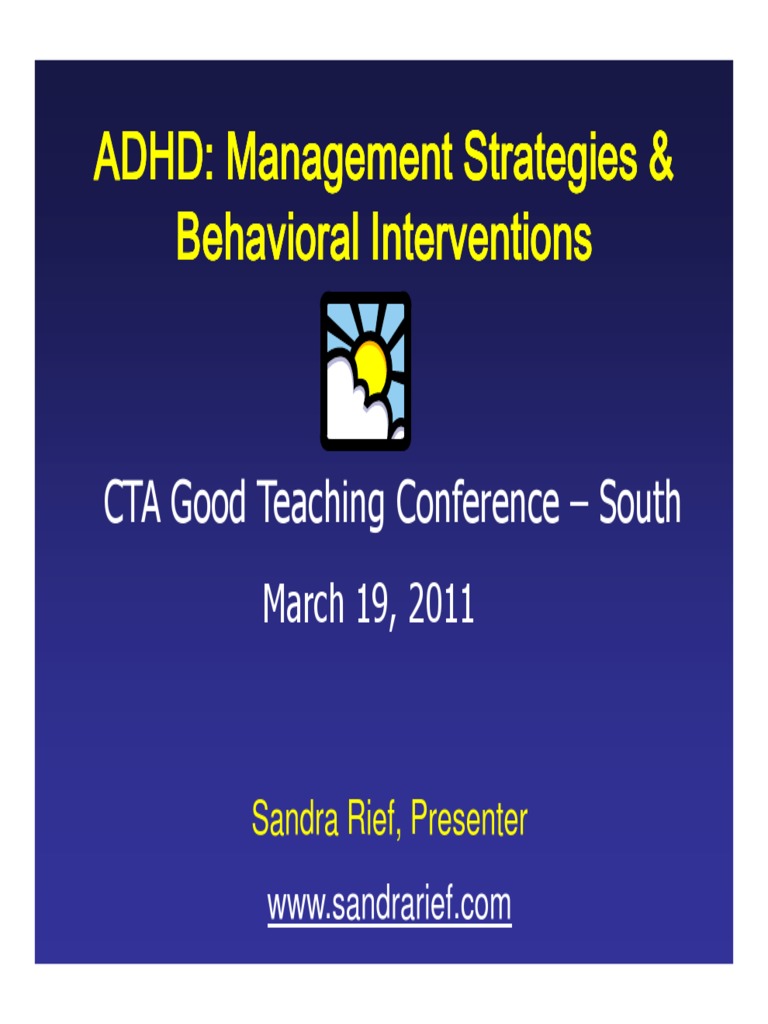 ADHD: Management Strategies & Behavioral Interventions

CTA Good Teaching Conference – South

March 19, 2011

Sandra Rief, Presenter

www.sandrarief.com